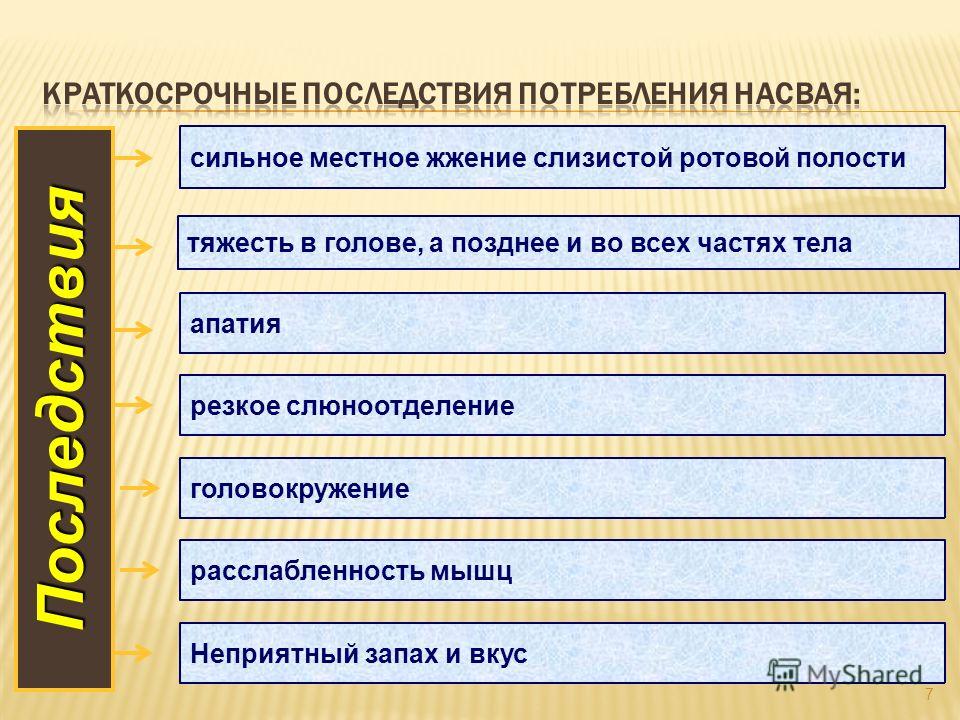 КРАТКОСРОЧНЫЕ ПОСЛЕДСТВИЯ ПОТРЕБЛЕНИЯ НАСВАЯ:

Последствия

сильное местное жжение слизистой ротовой полости

тяжесть в голове, а позднее и во всех частях тела

апатия

резкое слюноотделение

головокружение

расслабленность мышц

Неприятный запах и вкус

MyShared

7